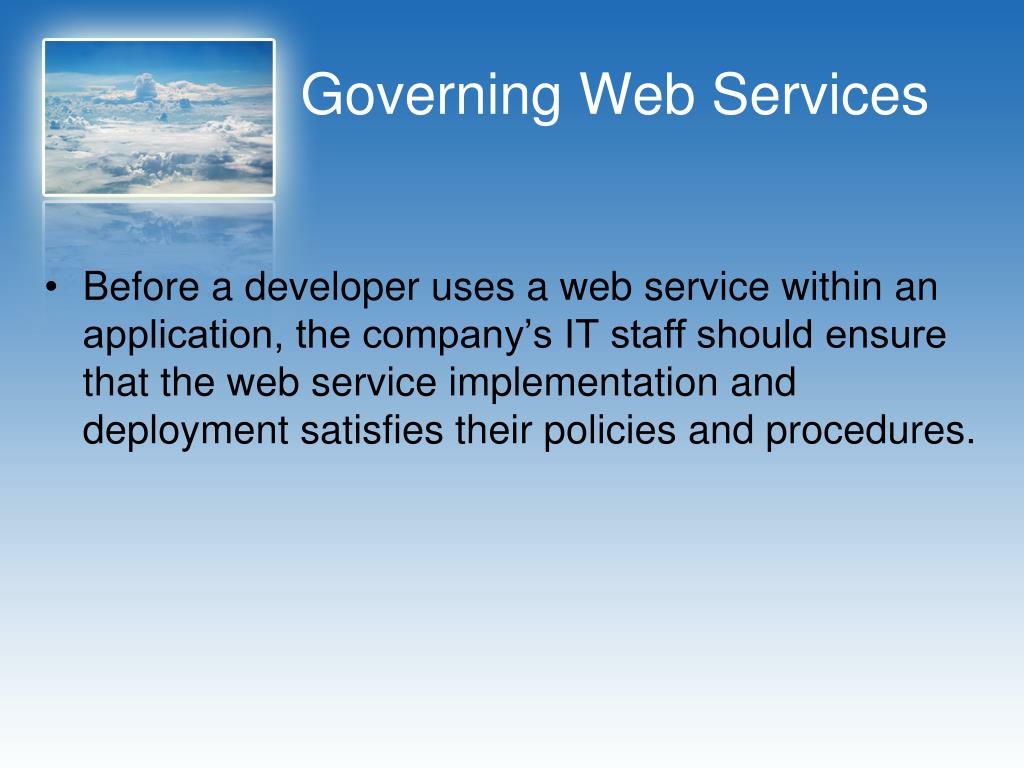 Governing Web Services

• Before a developer uses a web service within an application, the company’s IT staff should ensure that the web service implementation and deployment satisfies their policies and procedures.